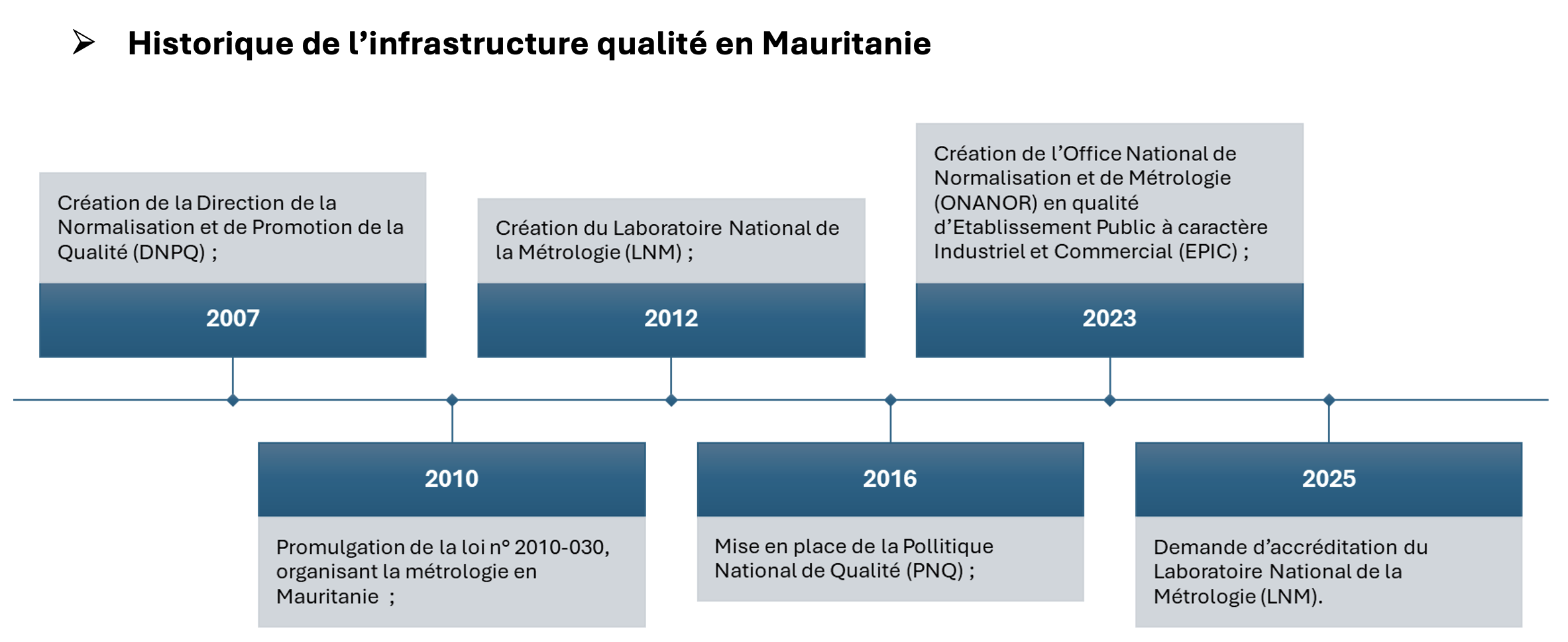 ➢ Historique de l’infrastructure qualité en Mauritanie

Création de la Direction de la Normalisation et de Promotion de la Qualité (DNPQ) ;

2007

2010

Promulgation de la loi n° 2010-030, organisant la métrologie en Mauritanie ;

Création du Laboratoire National de la Métrologie (LNM) ;

2012

2016

Mise en place de la Pollitique National de Qualité (PNQ) ;

Création de l’Office National de Normalisation et de Métrologie (ONANOR) en qualité d’Etablissement Public à caractère Industriel et Commercial (EPIC) ;

2023

2025

Demande d’accréditation du Laboratoire National de la Métrologie (LNM).